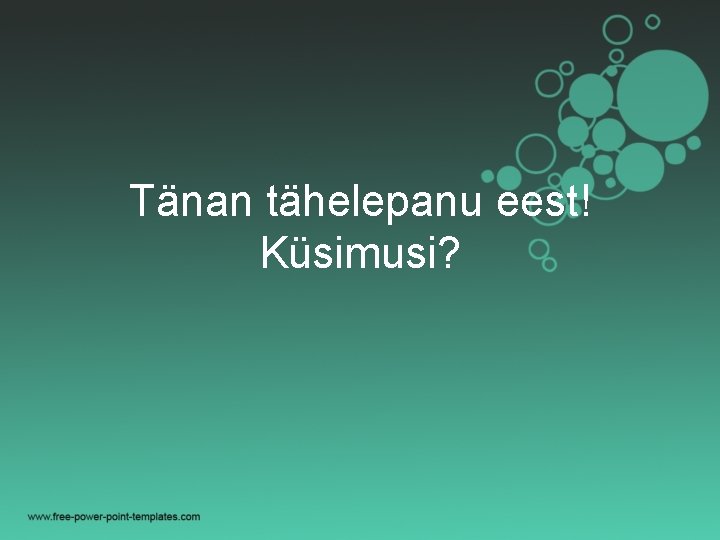 Tänan tähelepanu eest!
Küsimusi?

www.free-power-point-templates.com